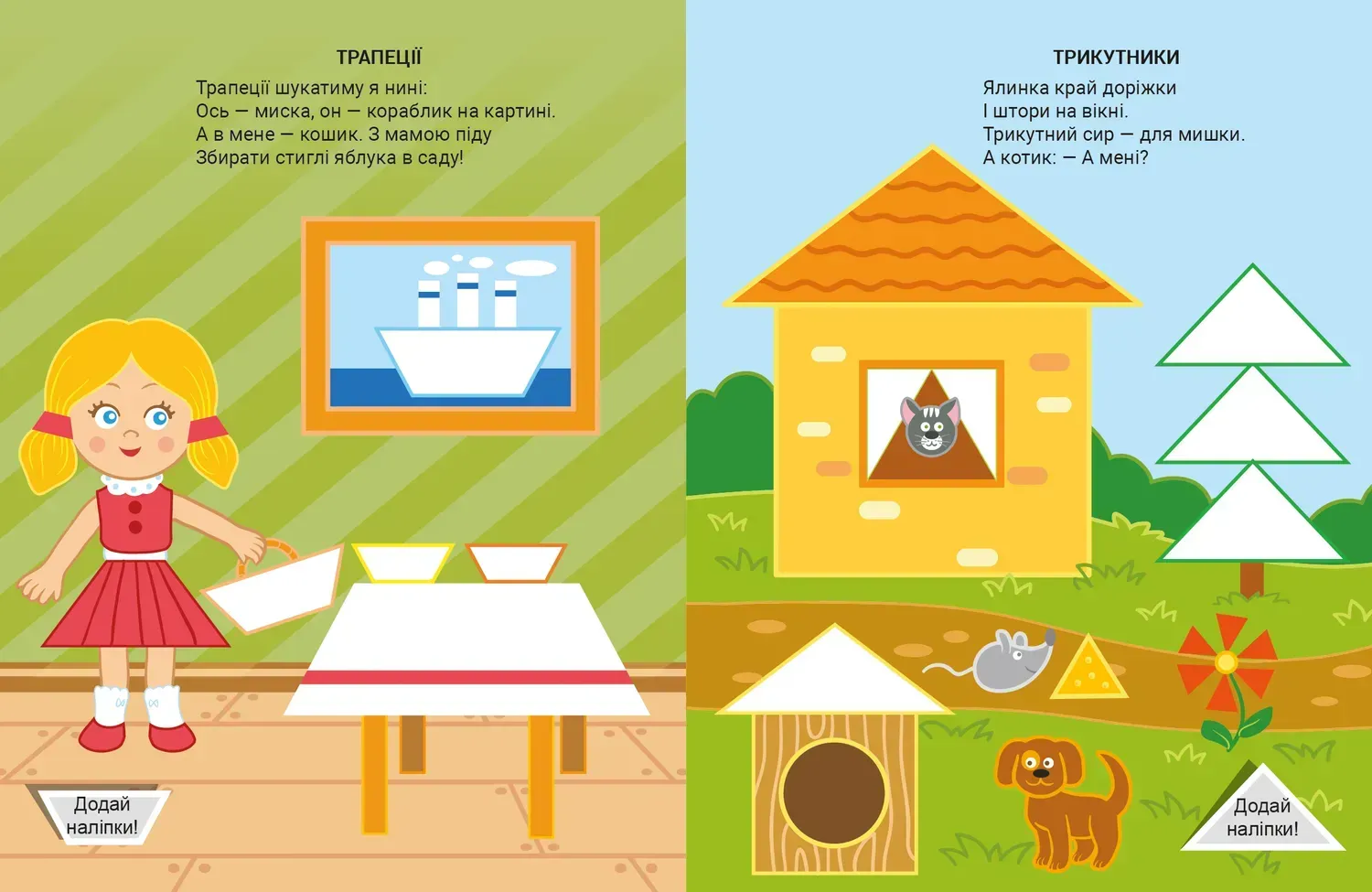 ТРАПЕЦІЇ

Трапеції шукатиму я нині:
Ось — миска, он — кораблик на картині.
А в мене — кошик. З мамою піду
Збирати стиглі яблука в саду!

Додай наліпки!

ТРИКУТНИКИ

Ялинка край доріжки
І штори на вікні.
Трикутний сир — для мишки.
А котик: — А мені?

Додай наліпки!